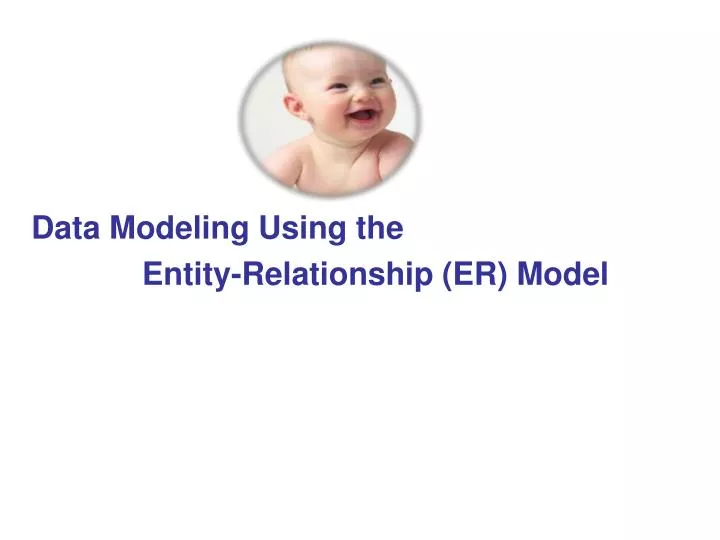 Data Modeling Using the
Entity-Relationship (ER) Model